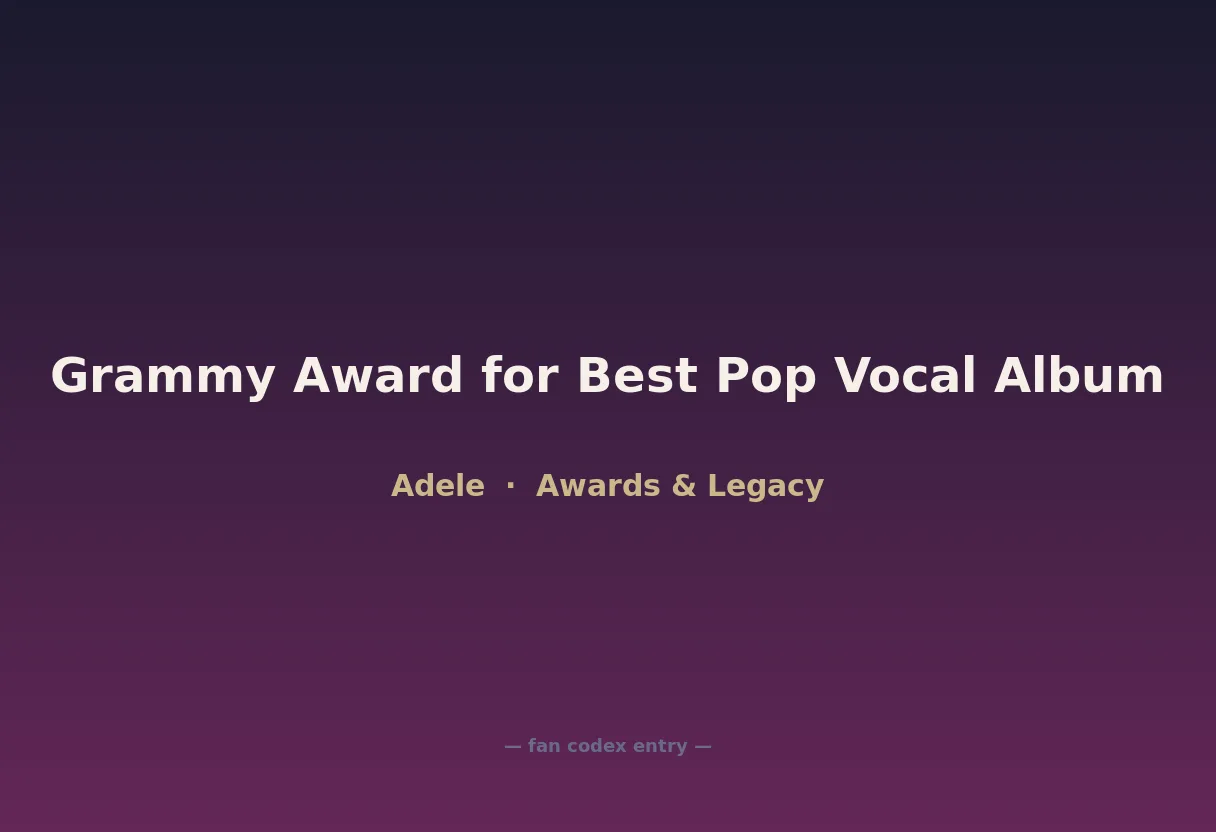 Grammy Award for Best Pop Vocal Album

Adele · Awards & Legacy

— fan codex entry —